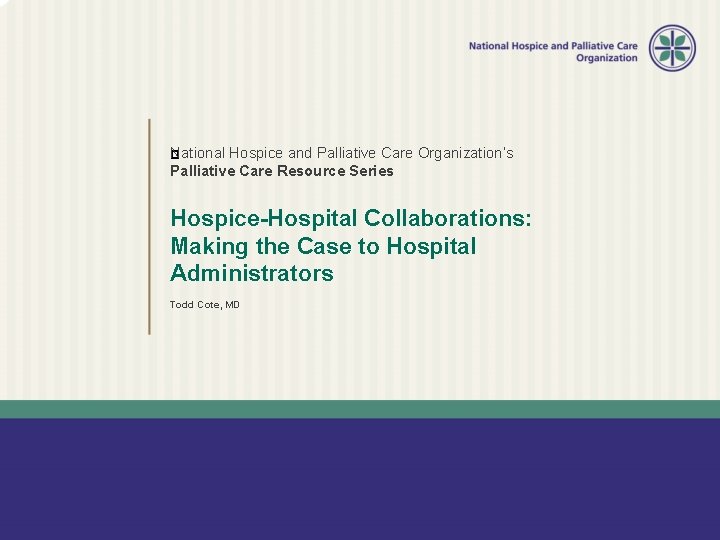 National Hospice and Palliative Care Organization

National Hospice and Palliative Care Organization's
Palliative Care Resource Series

Hospice-Hospital Collaborations: Making the Case to Hospital Administrators

Todd Cote, MD